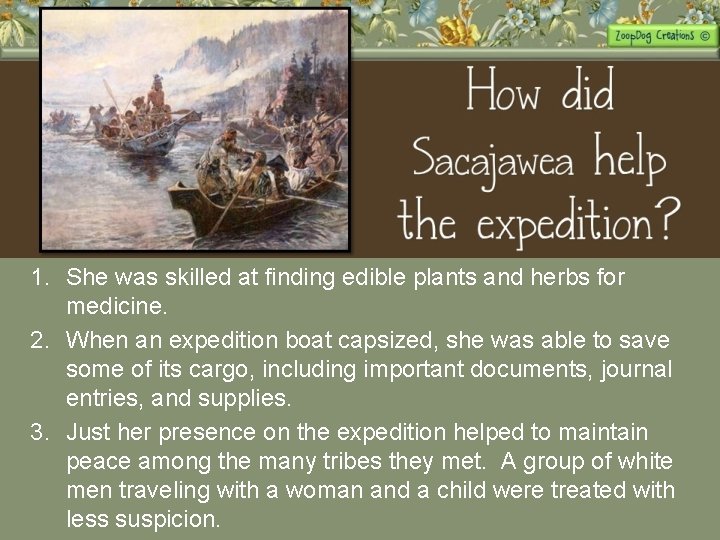 ZoopDog Creations ©

How did Sacajawea help the expedition?

1. She was skilled at finding edible plants and herbs for medicine.
2. When an expedition boat capsized, she was able to save some of its cargo, including important documents, journal entries, and supplies.
3. Just her presence on the expedition helped to maintain peace among the many tribes they met. A group of white men traveling with a woman and a child were treated with less suspicion.